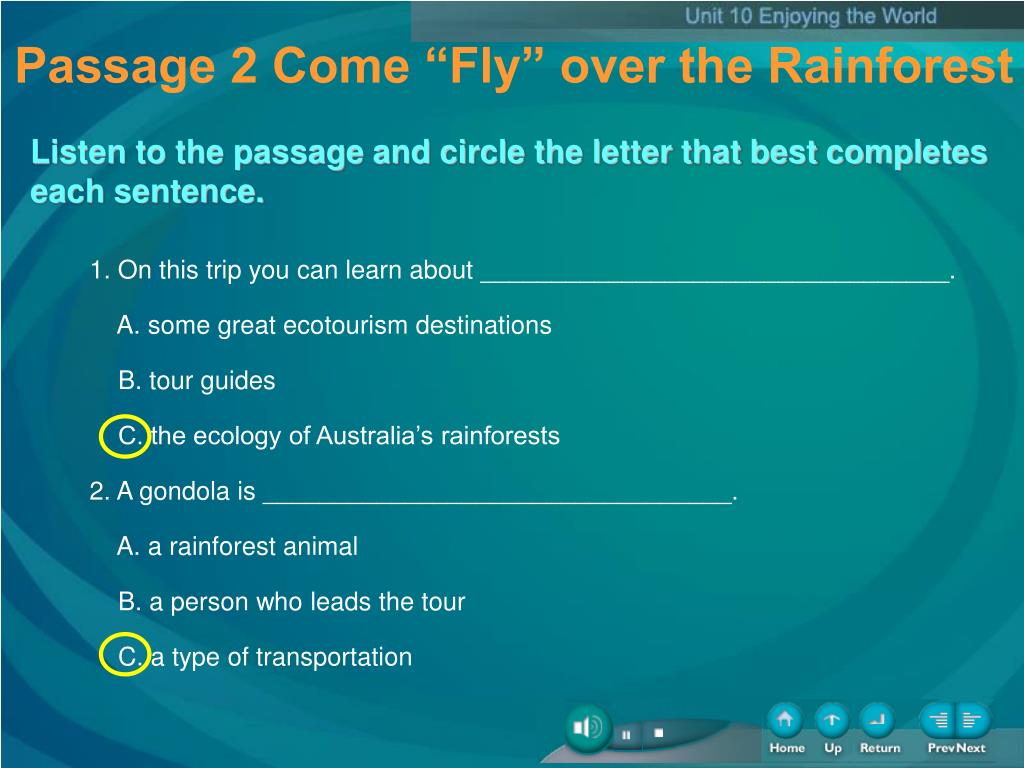 Unit 10 Enjoying the World

Passage 2 Come "Fly" over the Rainforest

Listen to the passage and circle the letter that best completes each sentence.

1. On this trip you can learn about ____.

A. some great ecotourism destinations

B. tour guides

C. the ecology of Australia's rainforests

2. A gondola is ____.

A. a rainforest animal

B. a person who leads the tour

C. a type of transportation

Home Up Return Prev Next